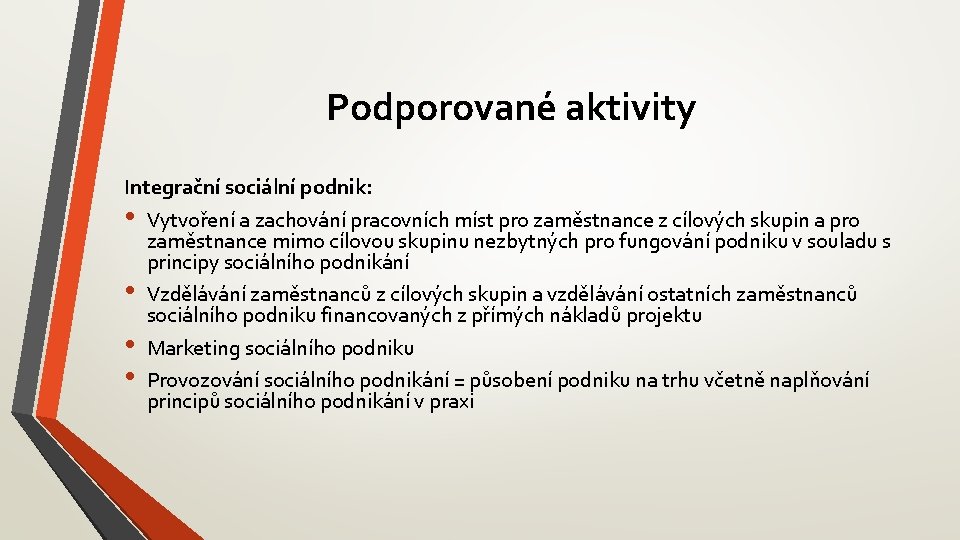 Podporované aktivity

Integrační sociální podnik:

• Vytvoření a zachování pracovních míst pro zaměstnance z cílových skupin a pro zaměstnance mimo cílovou skupinu nezbytných pro fungování podniku v souladu s principy sociálního podnikání
• Vzdělávání zaměstnanců z cílových skupin a vzdělávání ostatních zaměstnanců sociálního podniku financovaných z přímých nákladů projektu
• Marketing sociálního podniku
• Provozování sociálního podnikání = působení podniku na trhu včetně naplňování principů sociálního podnikání v praxi